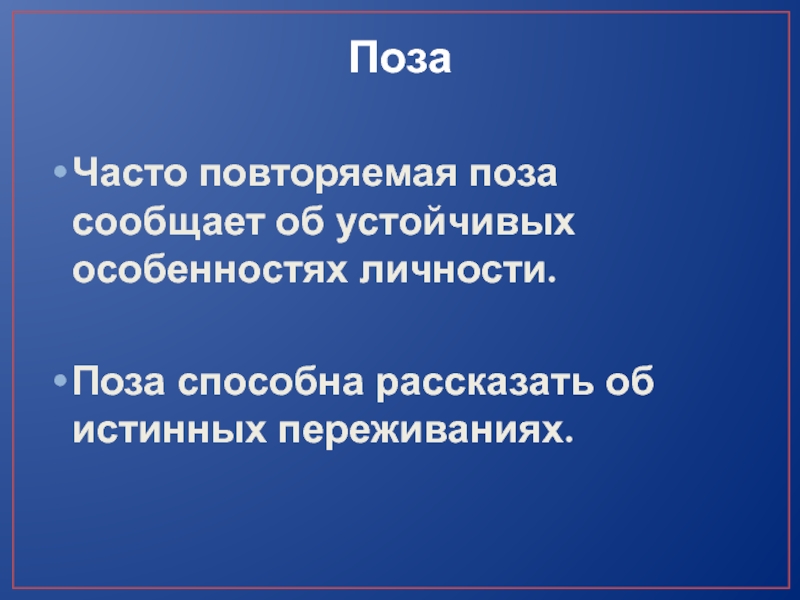 Поза

• Часто повторяемая поза сообщает об устойчивых особенностях личности.

• Поза способна рассказать об истинных переживаниях.